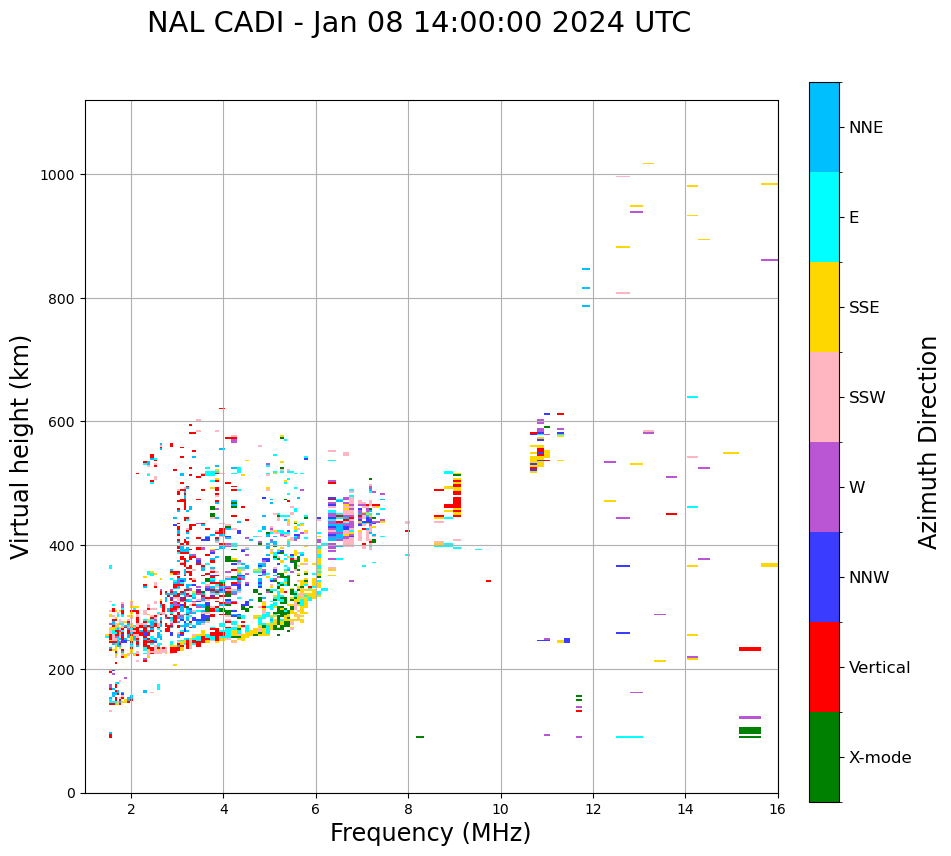 NAL CADI - Jan 08 14:00:00 2024 UTC

Virtual height (km)

1000
800
600
400
200
0

2
4
6
8
10
12
14
16

Frequency (MHz)

NNE
E
SSE
SSW
W
NNW
Vertical
X-mode

Azimuth Direction